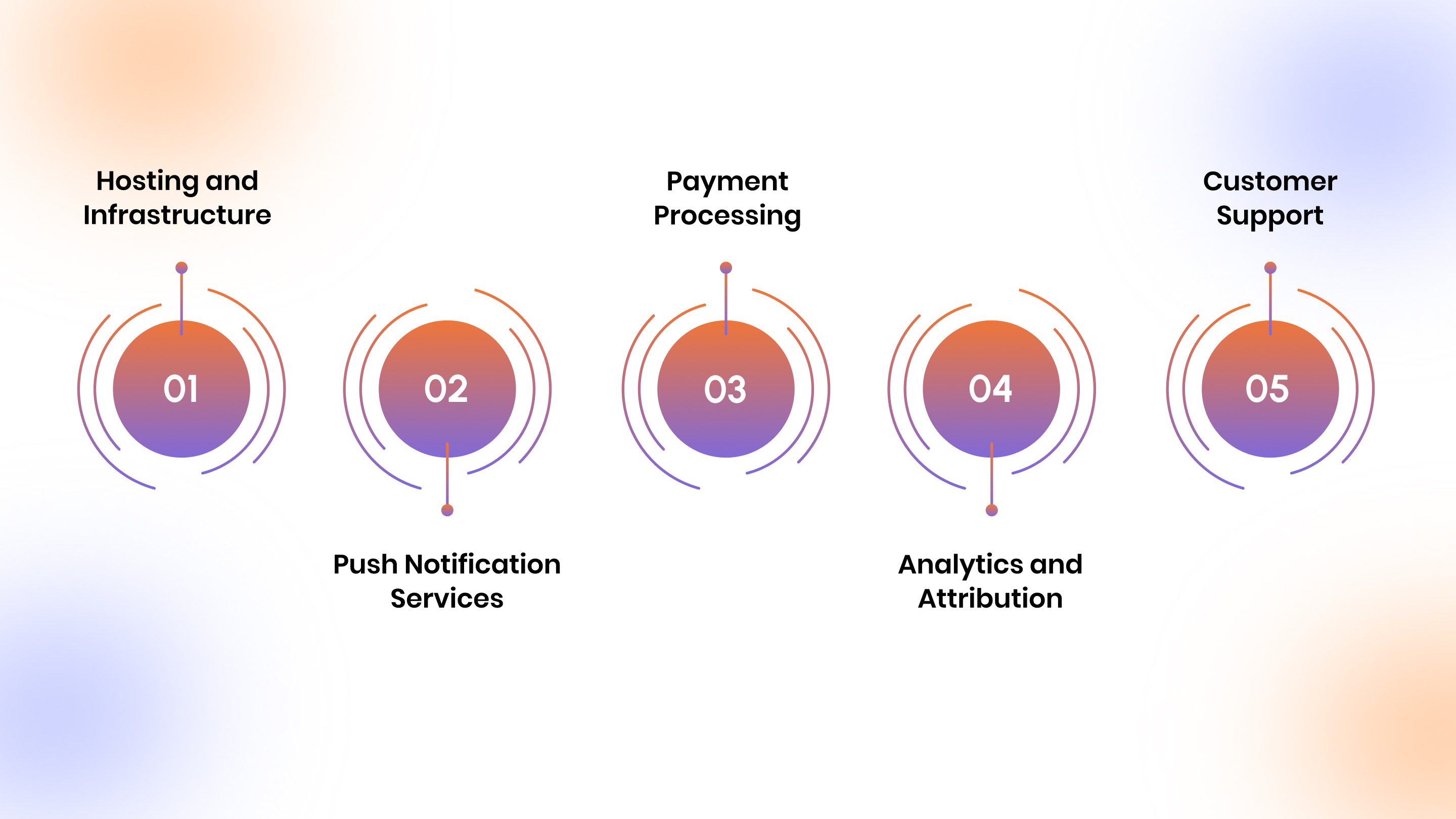 Hosting and Infrastructure

01

02

Push Notification Services

Payment Processing

03

04

Analytics and Attribution

Customer Support

05